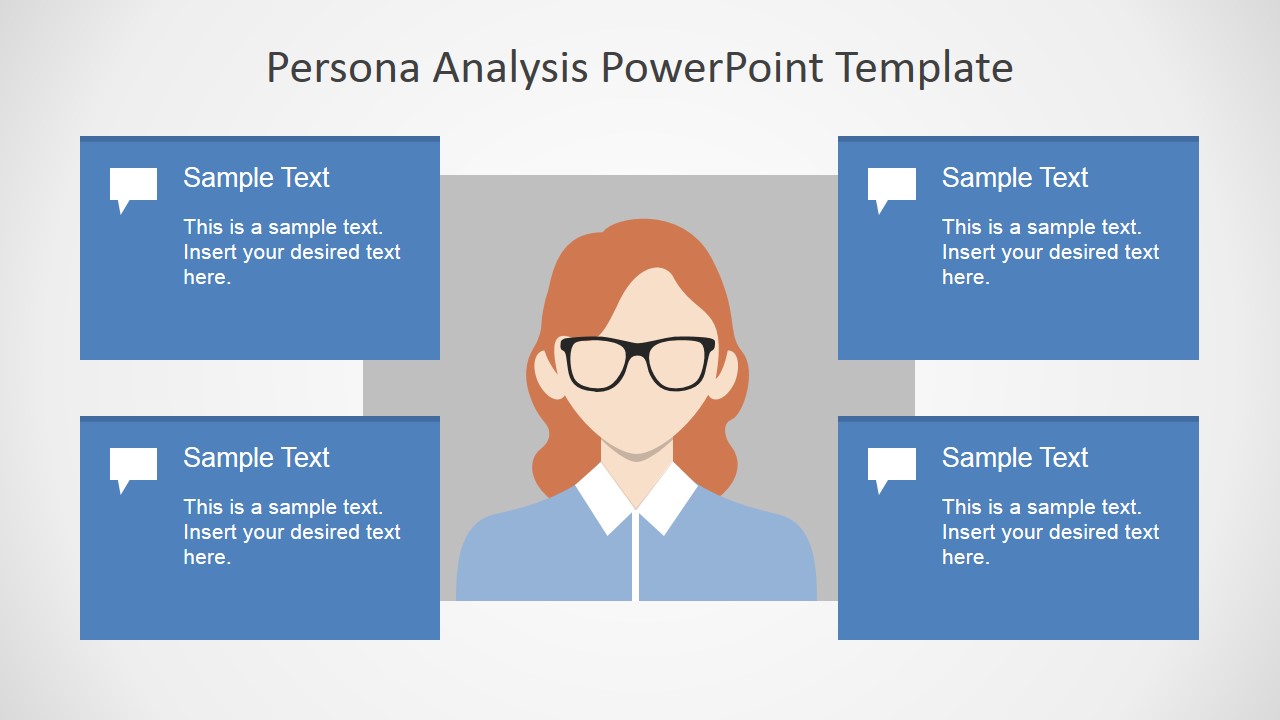 Persona Analysis PowerPoint Template

Sample Text

This is a sample text. Insert your desired text here.

Sample Text

This is a sample text. Insert your desired text here.

Sample Text

This is a sample text. Insert your desired text here.

Sample Text

This is a sample text. Insert your desired text here.